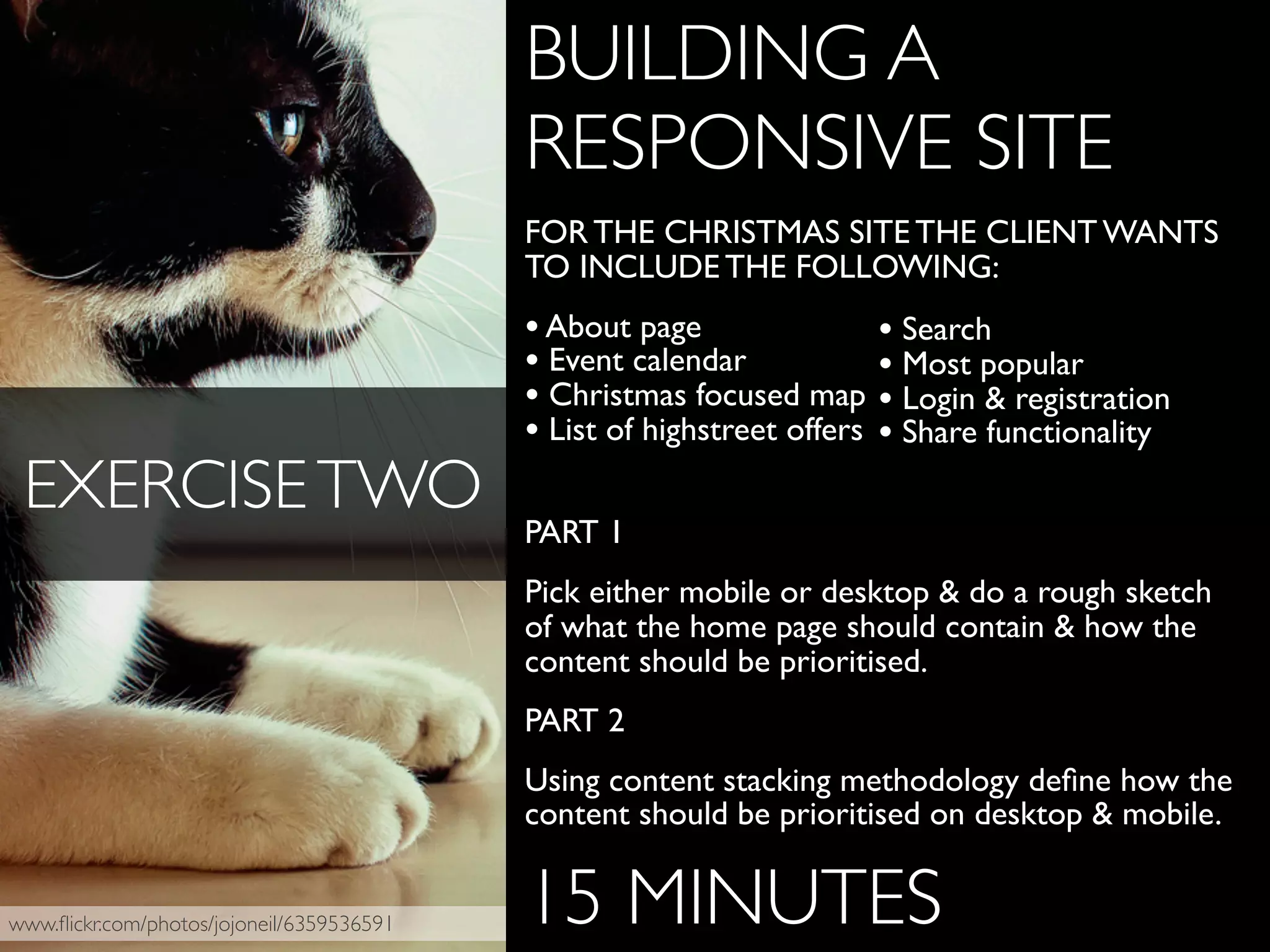 EXERCISE TWO

www.flickr.com/photos/jojoneil/6359536591

BUILDING A RESPONSIVE SITE

FOR THE CHRISTMAS SITE THE CLIENT WANTS TO INCLUDE THE FOLLOWING:

• About page
• Event calendar
• Christmas focused map
• List of highstreet offers

• Search
• Most popular
• Login & registration
• Share functionality

PART 1

Pick either mobile or desktop & do a rough sketch of what the home page should contain & how the content should be prioritised.

PART 2

Using content stacking methodology define how the content should be prioritised on desktop & mobile.

15 MINUTES